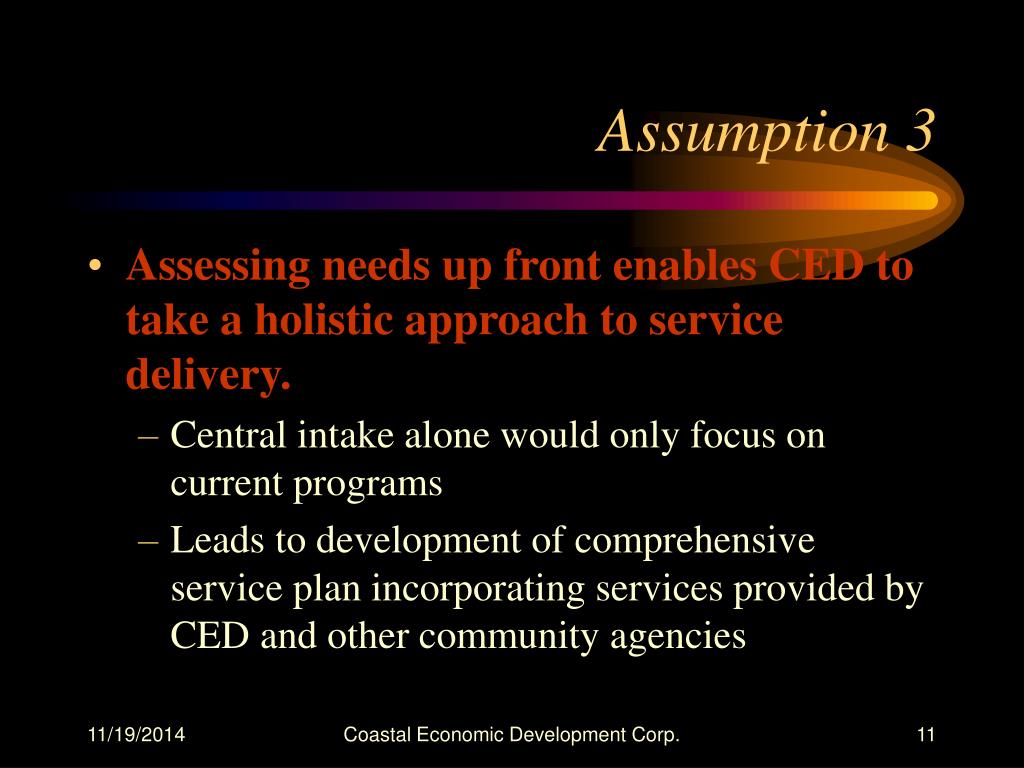 Assumption 3

• Assessing needs up front enables CED to take a holistic approach to service delivery.
– Central intake alone would only focus on current programs
– Leads to development of comprehensive service plan incorporating services provided by CED and other community agencies

11/19/2014 Coastal Economic Development Corp. 11